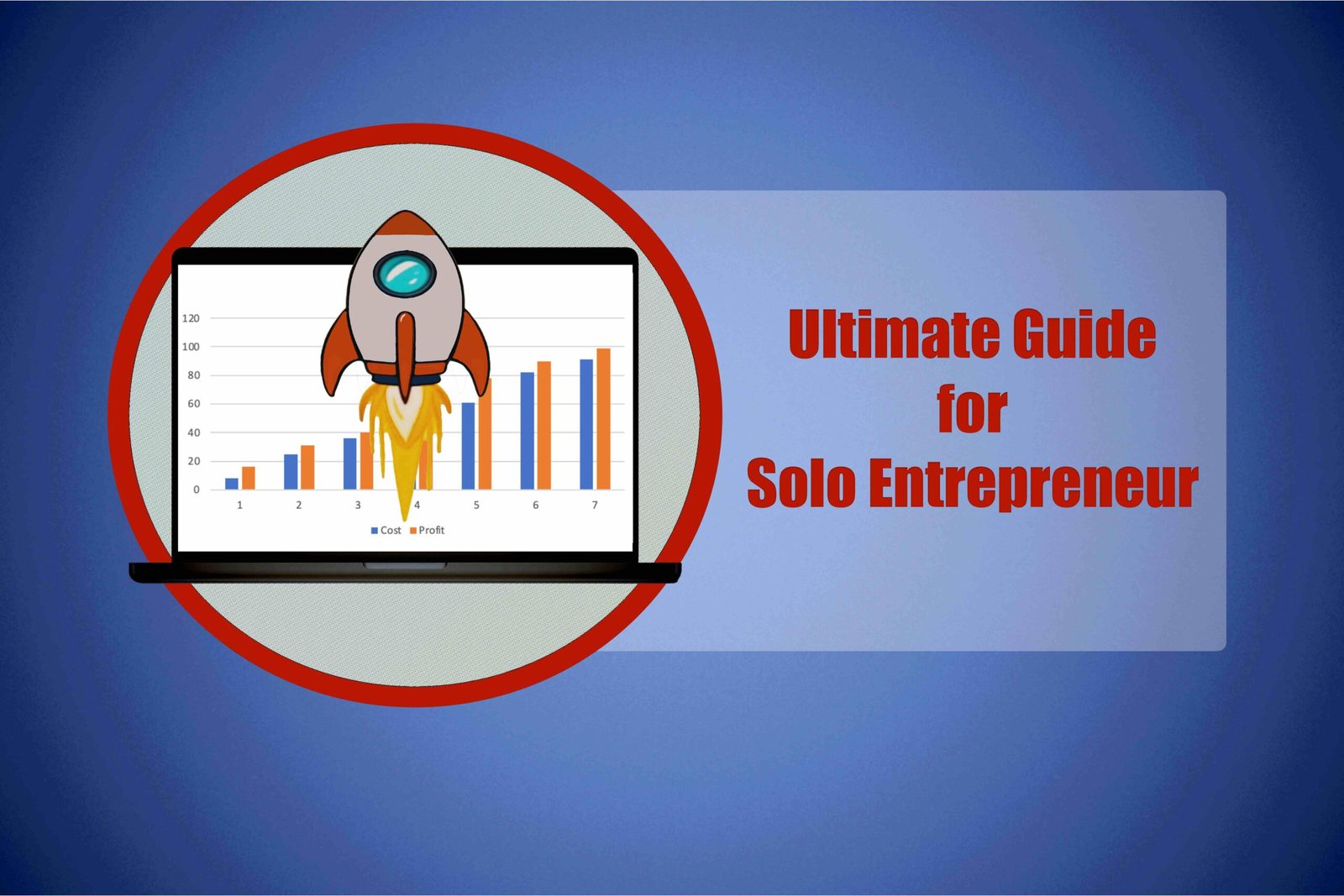 120
100
80
60
40
20
0
1
2
3
4
5
6
7
Cost Profit

Ultimate Guide
for
Solo Entrepreneur